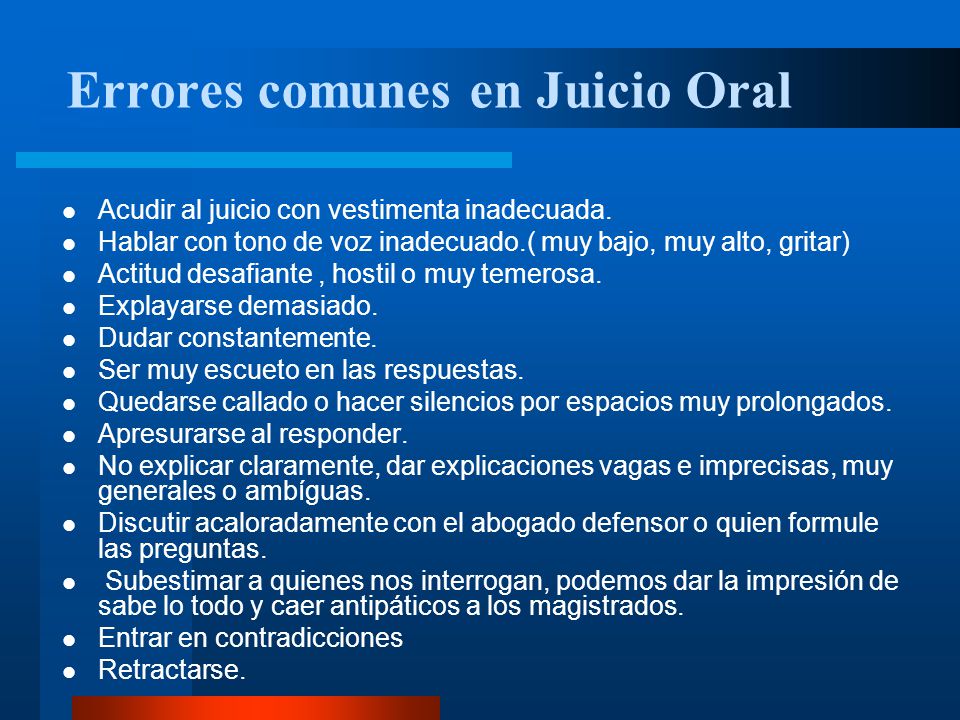 Errores comunes en Juicio Oral

- Acudir al juicio con vestimenta inadecuada.
- Hablar con tono de voz inadecuado.( muy bajo, muy alto, gritar)
- Actitud desafiante , hostil o muy temerosa.
- Explayarse demasiado.
- Dudar constantemente.
- Ser muy escueto en las respuestas.
- Quedarse callado o hacer silencios por espacios muy prolongados.
- Apresurarse al responder.
- No explicar claramente, dar explicaciones vagas e imprecisas, muy generales o ambíguas.
- Discutir acaloradamente con el abogado defensor o quien formule las preguntas.
- Subestimar a quienes nos interrogan, podemos dar la impresión de sabe lo todo y caer antipáticos a los magistrados.
- Entrar en contradicciones
- Retractarse.